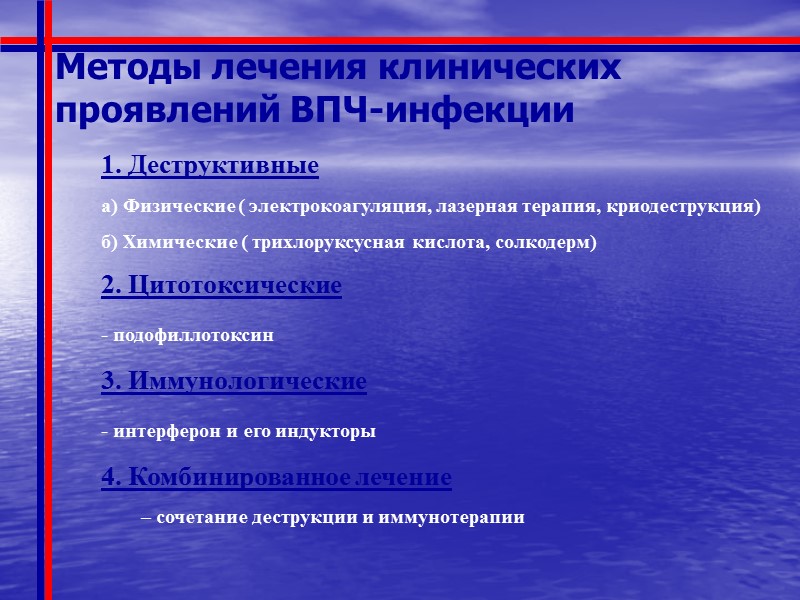 Методы лечения клинических проявлений ВПЧ-инфекции

1. Деструктивные

а) Физические ( электрокоагуляция, лазерная терапия, криодеструкция)

б) Химические ( трихлоруксусная кислота, солкодерм)

2. Цитотоксические

- подофиллотоксин

3. Иммунологические

- интерферон и его индукторы

4. Комбинированное лечение

– сочетание деструкции и иммунотерапии